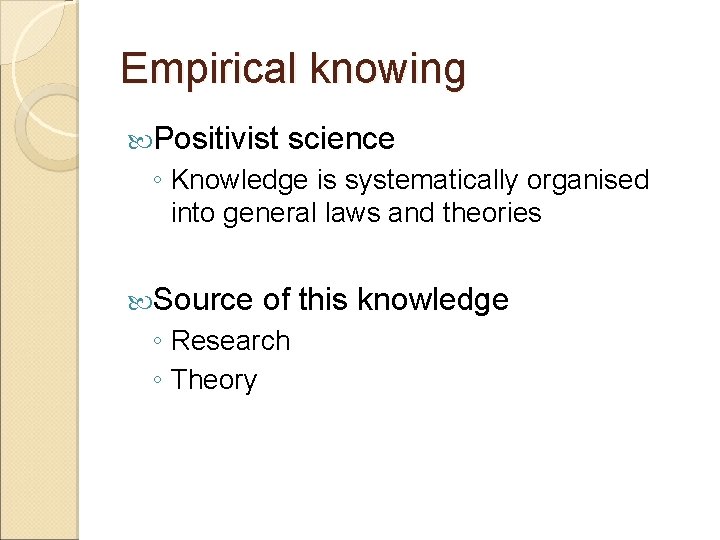 Empirical knowing

Positivist science
◦ Knowledge is systematically organised into general laws and theories

Source of this knowledge
◦ Research
◦ Theory